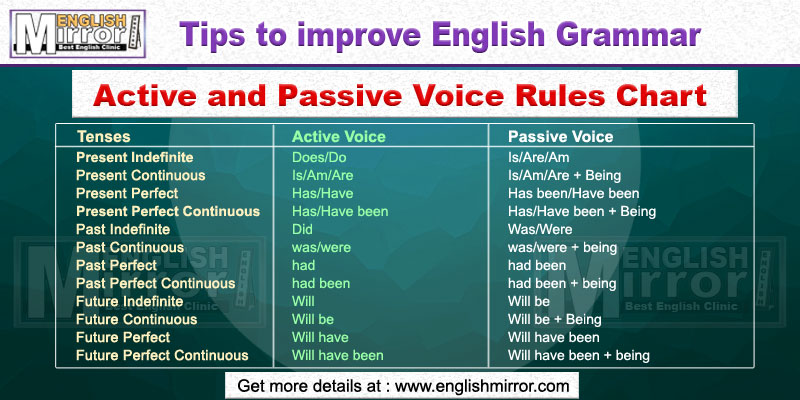 ENGLISH Mirror Best English Clinic

Tips to improve English Grammar

Active and Passive Voice Rules Chart

| Tenses | Active Voice | Passive Voice |
|---|---|---|
| Present Indefinite | Does/Do | Is/Are/Am |
| Present Continuous | Is/Am/Are | Is/Am/Are + Being |
| Present Perfect | Has/Have | Has been/Have been |
| Present Perfect Continuous | Has/Have been | Has/Have been + Being |
| Past Indefinite | Did | Was/Were |
| Past Continuous | was/were | was/were + being |
| Past Perfect | had | had been |
| Past Perfect Continuous | had been | had been + being |
| Future Indefinite | Will | Will be |
| Future Continuous | Will be | Will be + Being |
| Future Perfect | Will have | Will have been |
| Future Perfect Continuous | Will have been | Will have been + being |

ENGLISH Mirror Best English Clinic

ENGLISH Mirror Best English Clinic

Get more details at : www.englishmirror.com